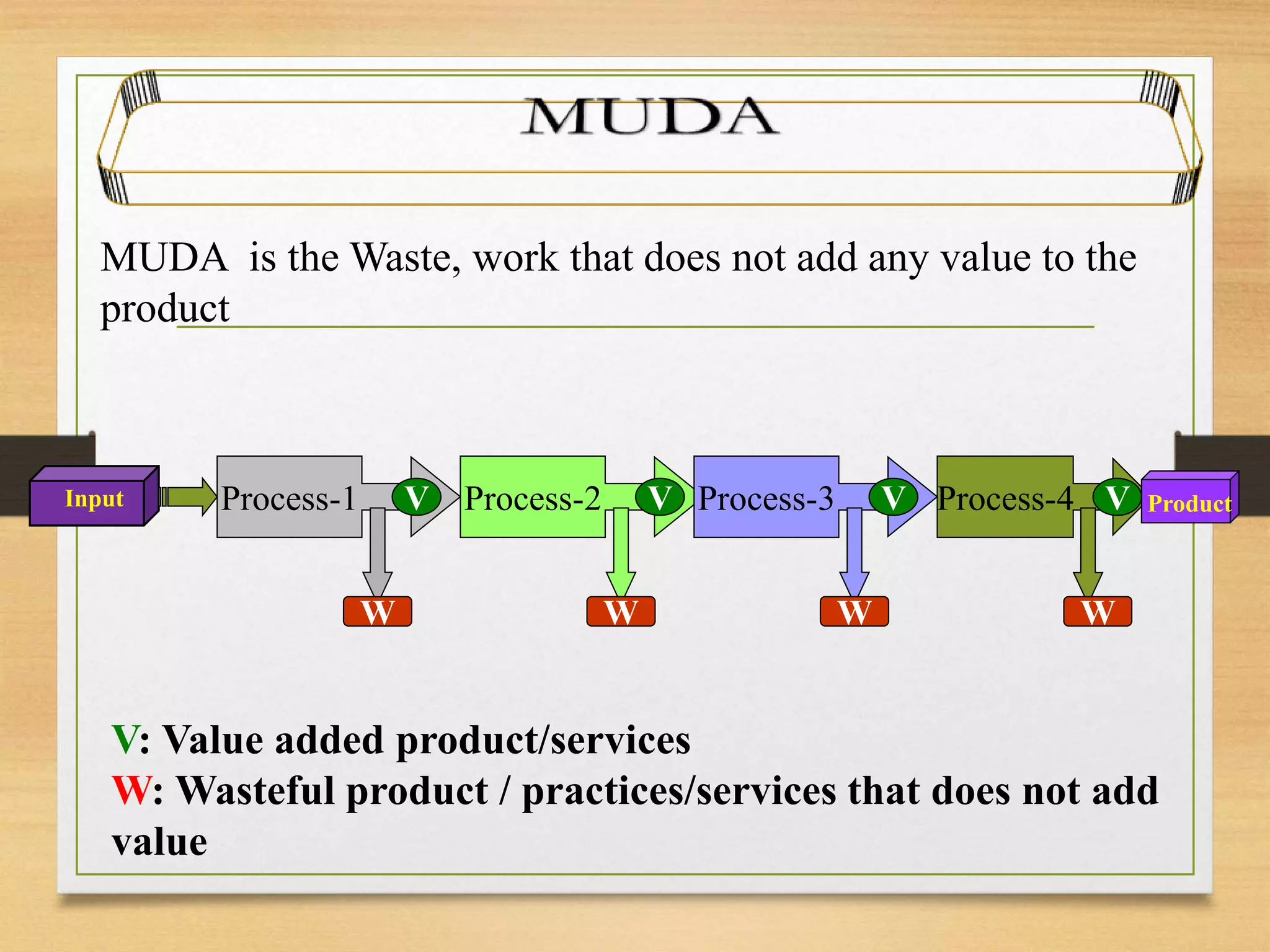 MUDA

MUDA is the Waste, work that does not add any value to the product

Input Process-1 V Process-2 V Process-3 V Process-4 V Product

W W W W

V: Value added product/services
W: Wasteful product / practices/services that does not add value